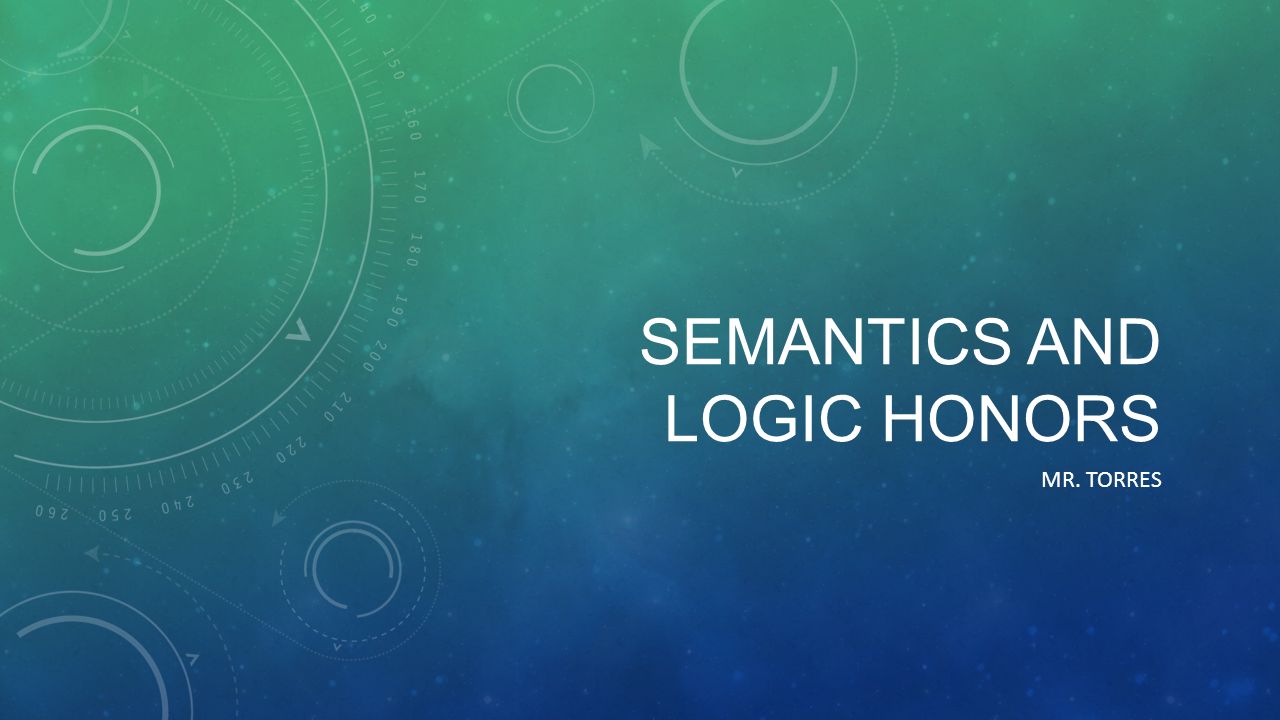 SEMANTICS AND LOGIC HONORS

MR. TORRES